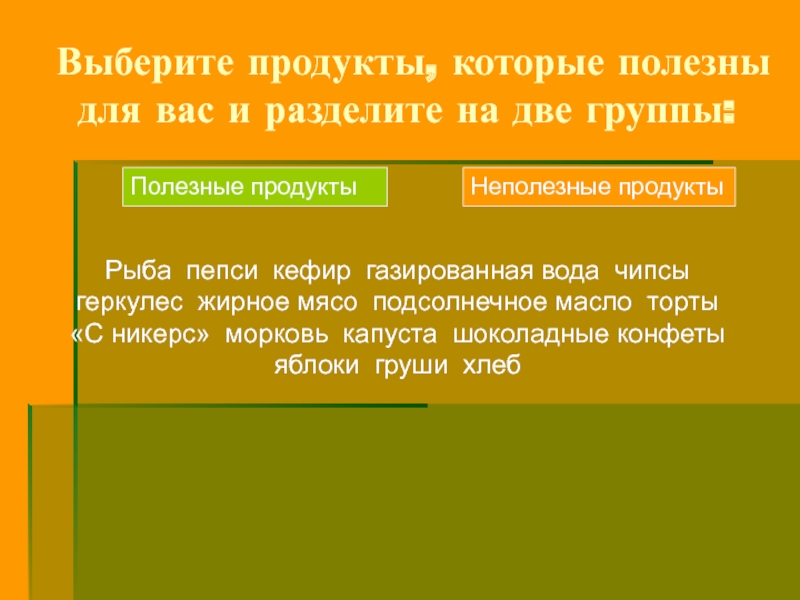 Выберите продукты, которые полезны для вас и разделите на две группы:

Полезные продукты

Неполезные продукты

Рыба пепси кефир газированная вода чипсы геркулес жирное мясо подсолнечное масло торты «С никерс» морковь капуста шоколадные конфеты яблоки груши хлеб